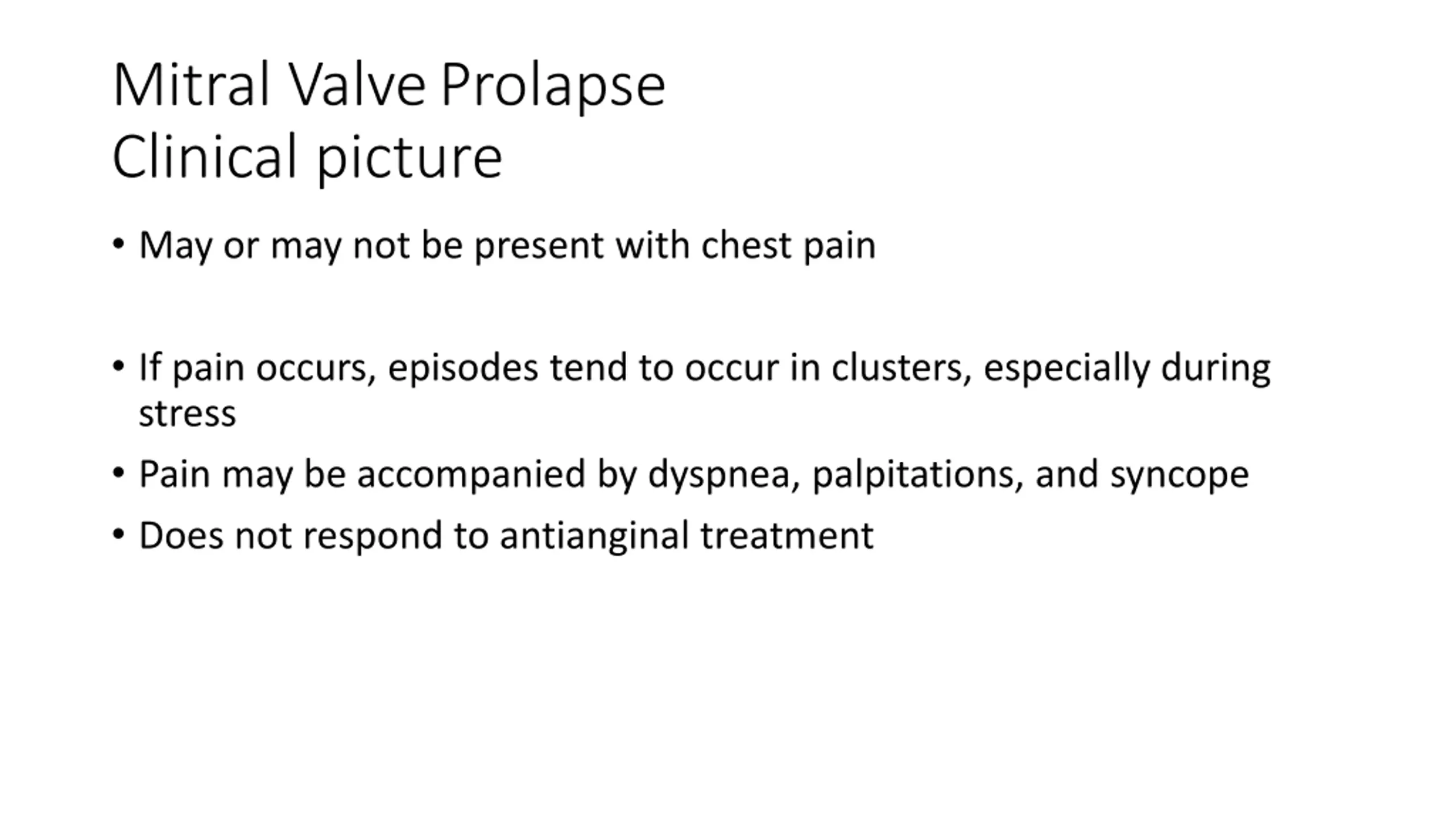 Mitral Valve Prolapse
Clinical picture

• May or may not be present with chest pain

• If pain occurs, episodes tend to occur in clusters, especially during stress

• Pain may be accompanied by dyspnea, palpitations, and syncope

• Does not respond to antianginal treatment